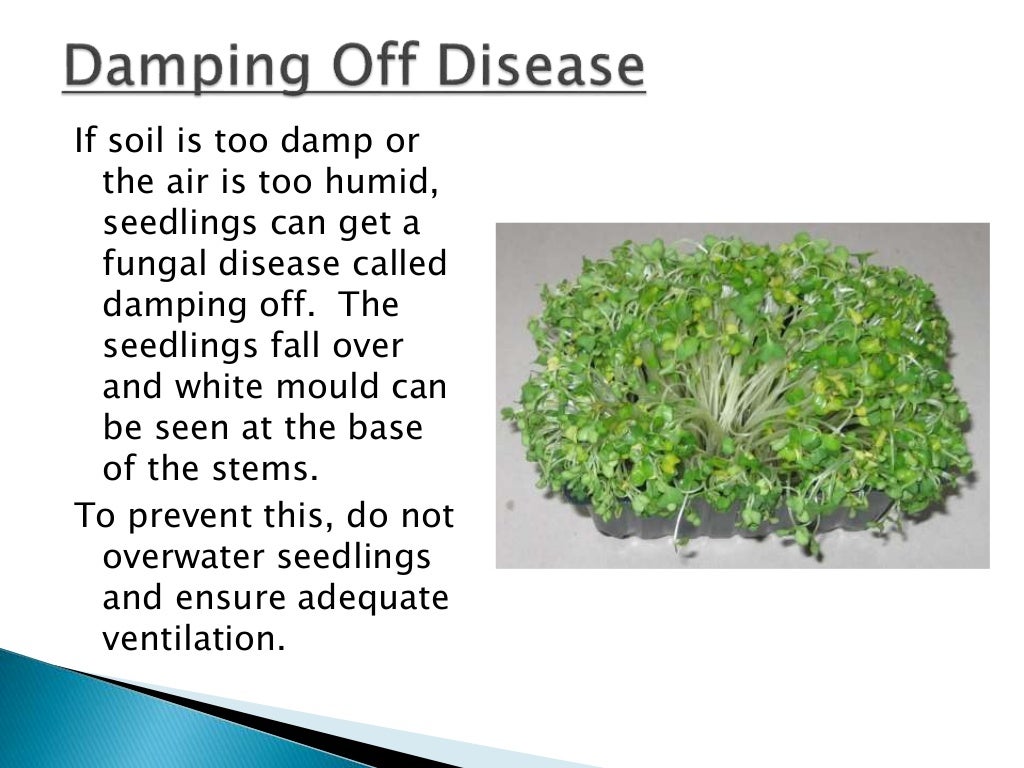 Damping Off Disease

If soil is too damp or the air is too humid, seedlings can get a fungal disease called damping off.  The seedlings fall over and white mould can be seen at the base of the stems.

To prevent this, do not overwater seedlings and ensure adequate ventilation.